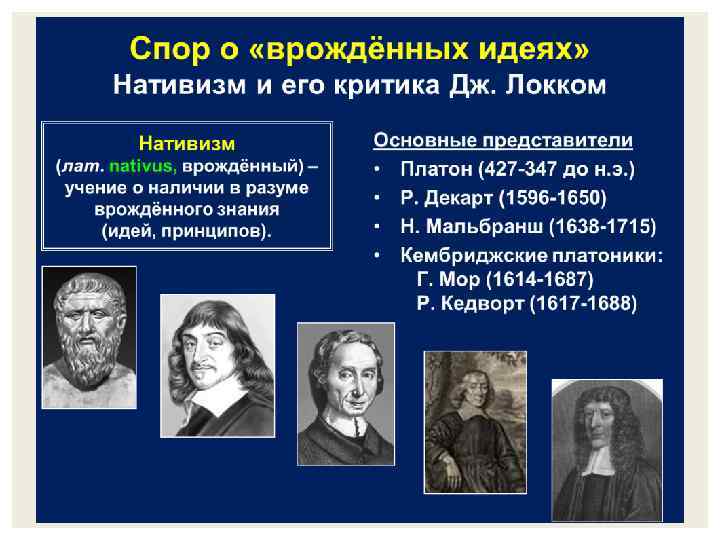 Спор о «врождённых идеях»
Нативизм и его критика Дж. Локком

Нативизм
(лат. nativus, врождённый) – учение о наличии в разуме врождённого знания (идей, принципов).

Основные представители
• Платон (427-347 до н.э.)
• Р. Декарт (1596-1650)
• Н. Мальбранш (1638-1715)
• Кембриджские платоники:
Г. Мор (1614-1687)
Р. Кедворт (1617-1688)